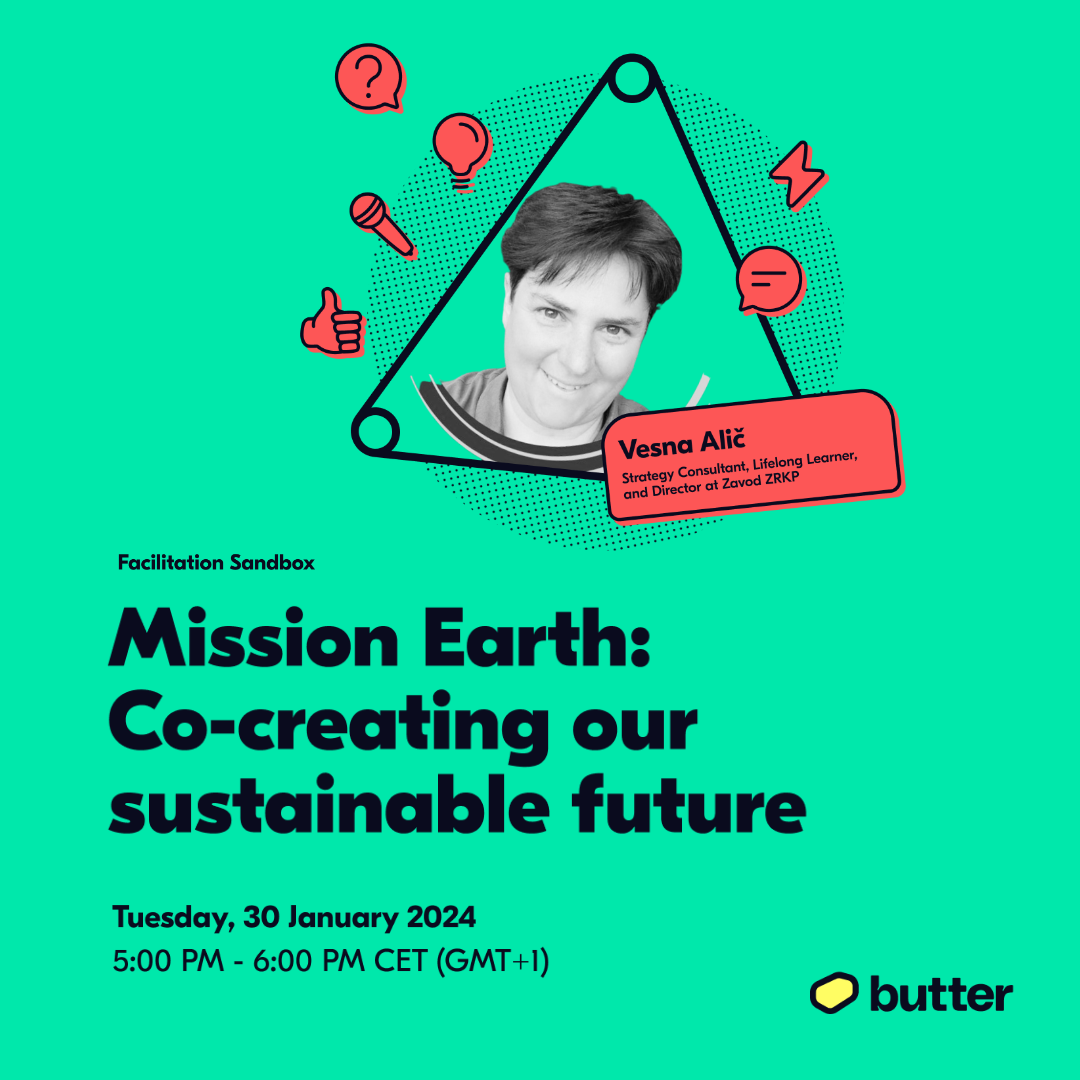 Vesna Alič
Strategy Consultant, Lifelong Learner, and Director at Zavod ZRKP

Facilitation Sandbox

Mission Earth: Co-creating our sustainable future

Tuesday, 30 January 2024
5:00 PM - 6:00 PM CET (GMT+1)

butter